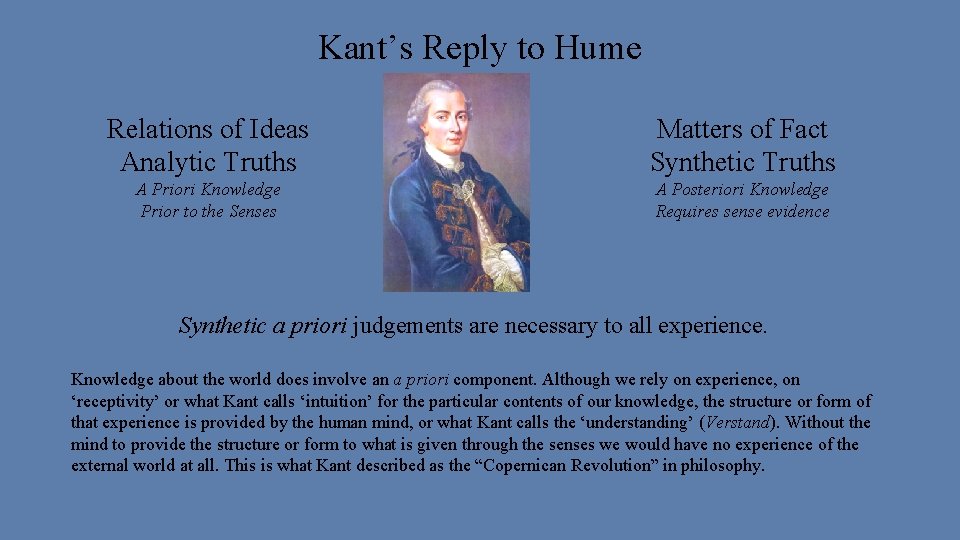 Kant's Reply to Hume

Relations of Ideas
Analytic Truths
A Priori Knowledge
Prior to the Senses

Matters of Fact
Synthetic Truths
A Posteriori Knowledge
Requires sense evidence

Synthetic a priori judgements are necessary to all experience.

Knowledge about the world does involve an a priori component. Although we rely on experience, on 'receptivity' or what Kant calls 'intuition' for the particular contents of our knowledge, the structure or form of that experience is provided by the human mind, or what Kant calls the 'understanding' (Verstand). Without the mind to provide the structure or form to what is given through the senses we would have no experience of the external world at all. This is what Kant described as the "Copernican Revolution" in philosophy.